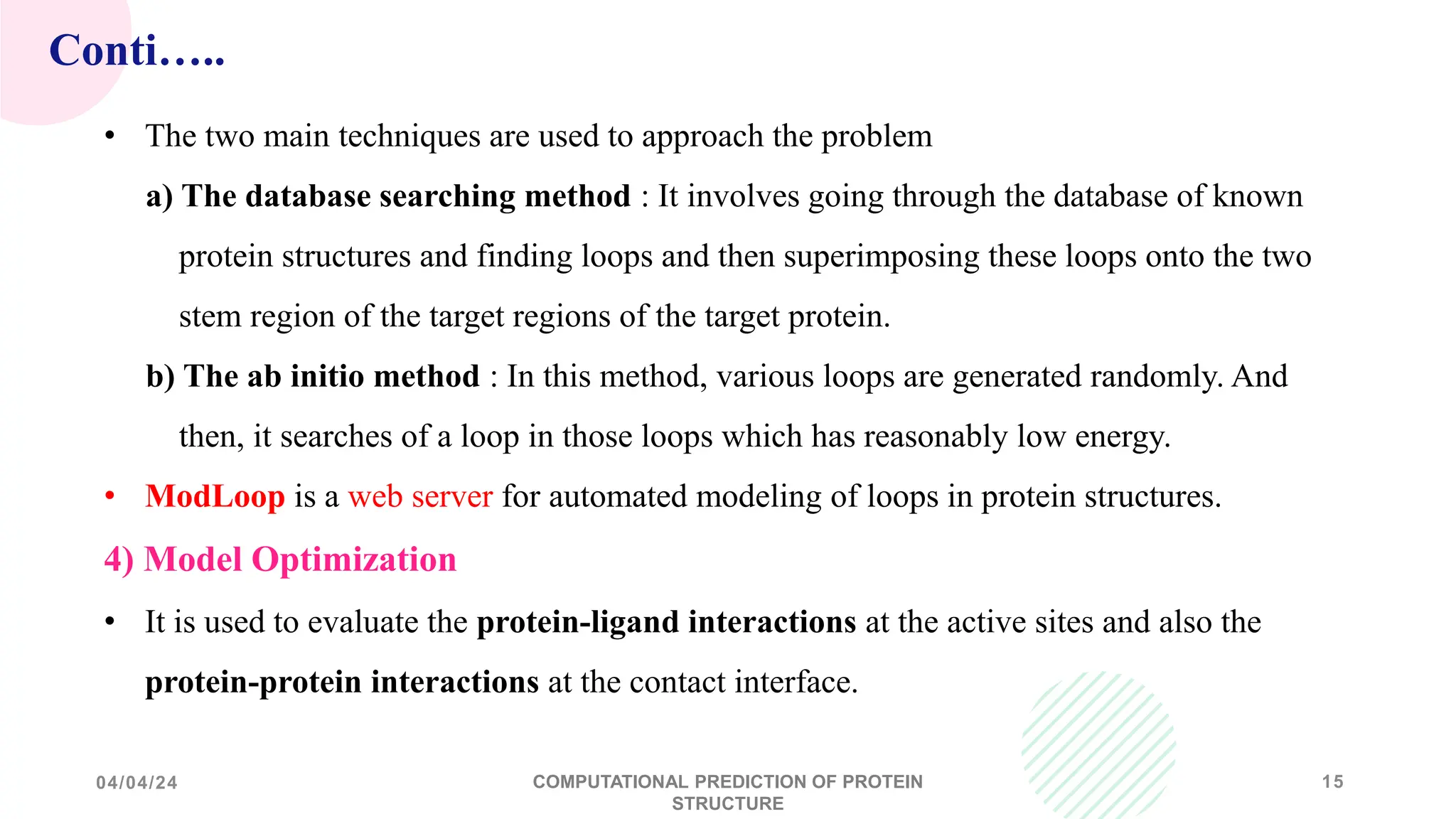 Conti…..

• The two main techniques are used to approach the problem

a) The database searching method : It involves going through the database of known protein structures and finding loops and then superimposing these loops onto the two stem region of the target regions of the target protein.

b) The ab initio method : In this method, various loops are generated randomly. And then, it searches of a loop in those loops which has reasonably low energy.

• ModLoop is a web server for automated modeling of loops in protein structures.

4) Model Optimization

• It is used to evaluate the protein-ligand interactions at the active sites and also the protein-protein interactions at the contact interface.

04/04/24

COMPUTATIONAL PREDICTION OF PROTEIN STRUCTURE

15